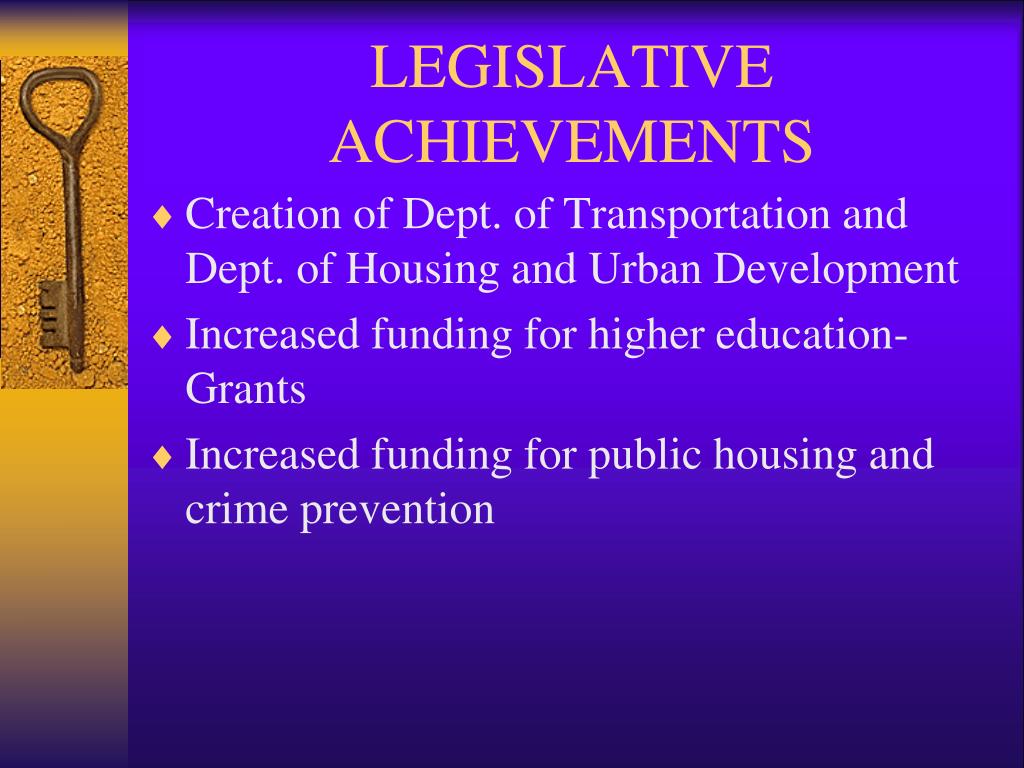 LEGISLATIVE ACHIEVEMENTS

♦ Creation of Dept. of Transportation and Dept. of Housing and Urban Development

♦ Increased funding for higher education-Grants

♦ Increased funding for public housing and crime prevention